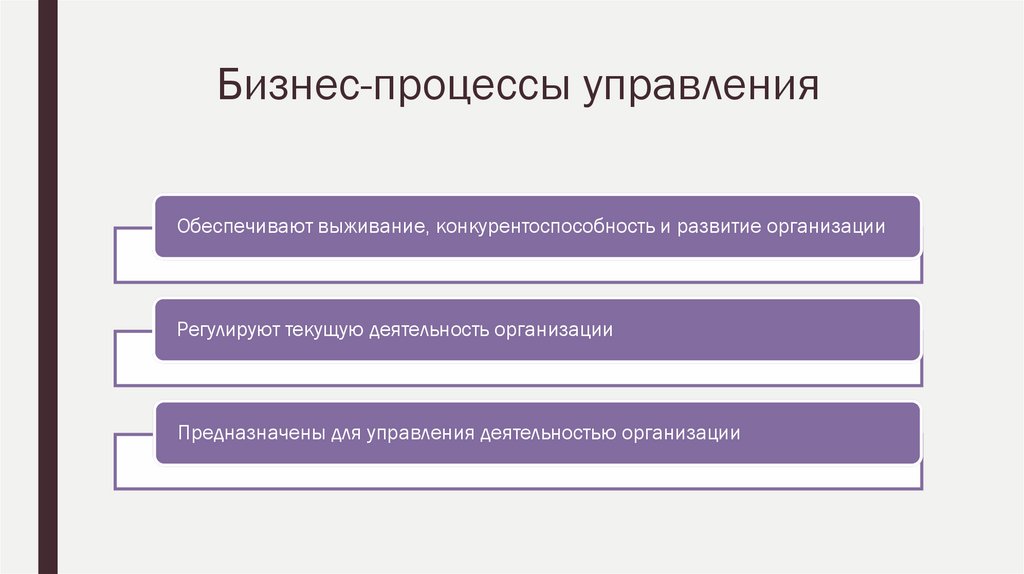 Бизнес-процессы управления

Обеспечивают выживание, конкурентоспособность и развитие организации

Регулируют текущую деятельность организации

Предназначены для управления деятельностью организации